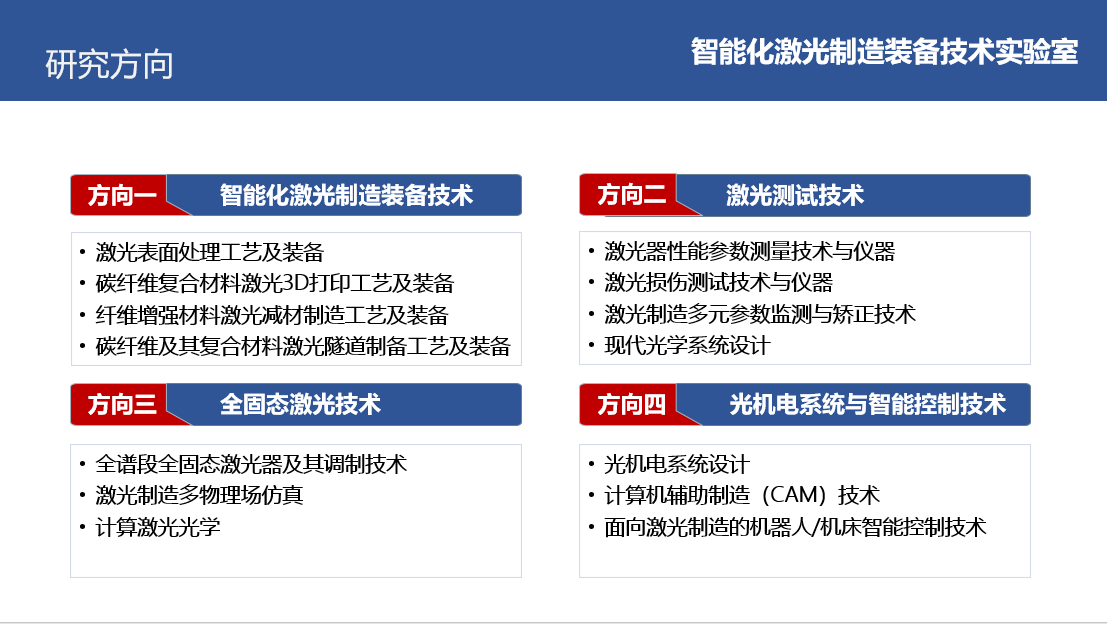 研究方向

智能化激光制造装备技术实验室

方向一 智能化激光制造装备技术

• 激光表面处理工艺及装备
• 碳纤维复合材料激光3D打印工艺及装备
• 纤维增强材料激光减材制造工艺及装备
• 碳纤维及其复合材料激光隧道制备工艺及装备

方向二 激光测试技术

• 激光器性能参数测量技术与仪器
• 激光损伤测试技术与仪器
• 激光制造多元参数监测与矫正技术
• 现代光学系统设计

方向三 全固态激光技术

• 全谱段全固态激光器及其调制技术
• 激光制造多物理场仿真
• 计算激光光学

方向四 光机电系统与智能控制技术

• 光机电系统设计
• 计算机辅助制造（CAM）技术
• 面向激光制造的机器人/机床智能控制技术